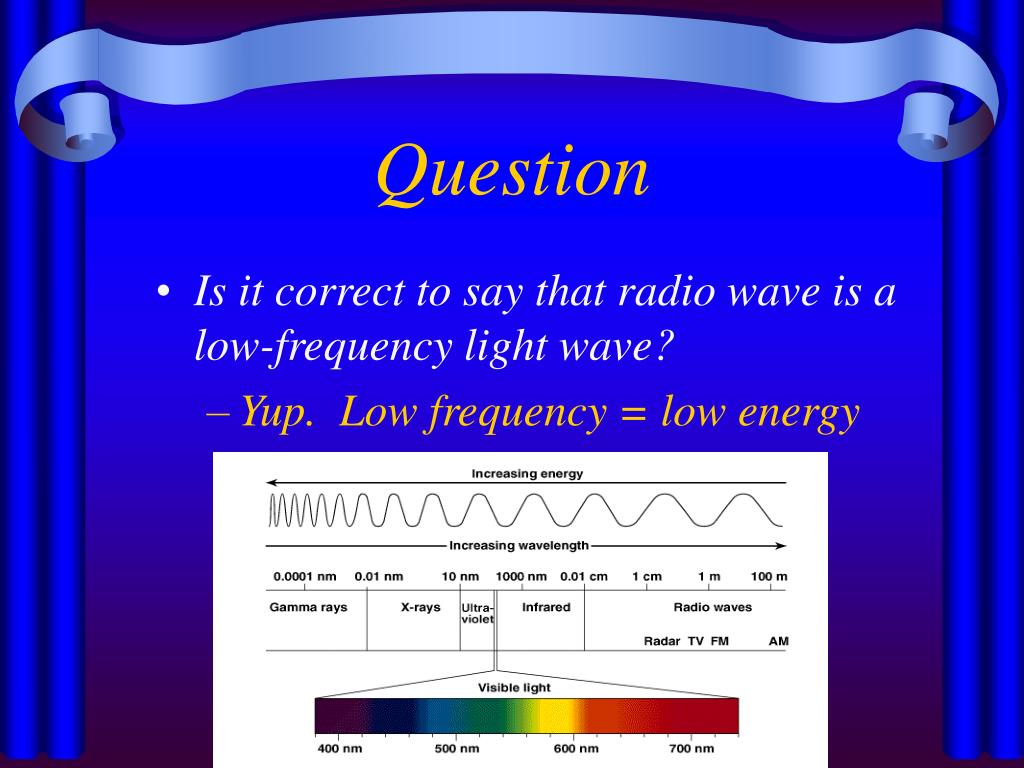 Question

• Is it correct to say that radio wave is a low-frequency light wave?

– Yup. Low frequency = low energy

Increasing energy

Increasing wavelength

0.0001 nm 0.01 nm 10 nm 1000 nm 0.01 cm 1 cm 1 m 100 m

Gamma rays X-rays Ultra-violet Infrared Radio waves

Radar TV FM AM

Visible light

400 nm 500 nm 600 nm 700 nm